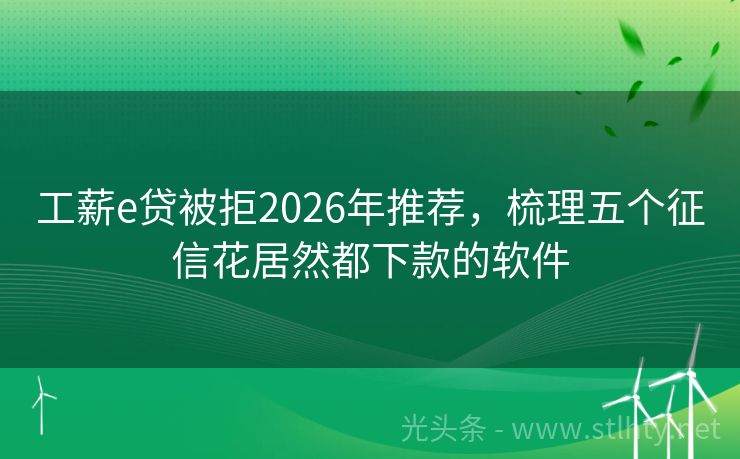 工薪e贷被拒2026年推荐，梳理五个征信花居然都下款的软件

光头条 - www.stlhty.net